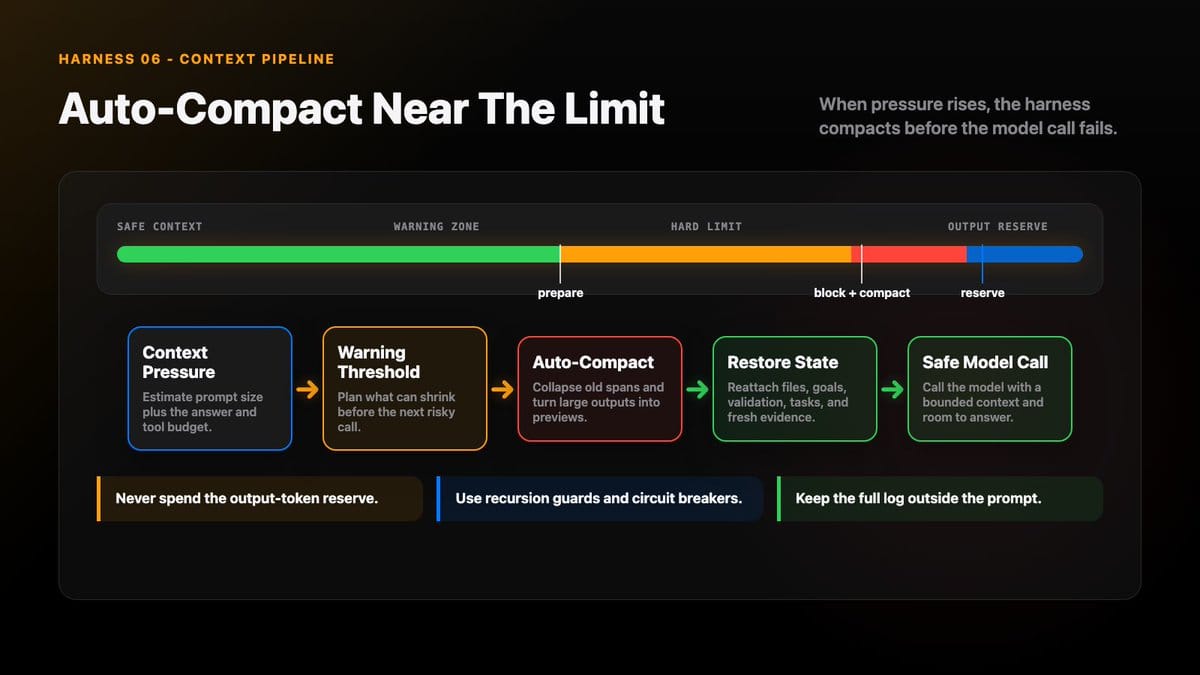 HARNESS 06 - CONTEXT PIPELINE

Auto-Compact Near The Limit

When pressure rises, the harness compacts before the model call fails.

SAFE CONTEXT
WARNING ZONE
HARD LIMIT
OUTPUT RESERVE

prepare
block + compact
reserve

Context Pressure
Estimate prompt size plus the answer and tool budget.

→

Warning Threshold
Plan what can shrink before the next risky call.

→

Auto-Compact
Collapse old spans and turn large outputs into previews.

→

Restore State
Reattach files, goals, validation, tasks, and fresh evidence.

→

Safe Model Call
Call the model with a bounded context and room to answer.

Never spend the output-token reserve.

Use recursion guards and circuit breakers.

Keep the full log outside the prompt.